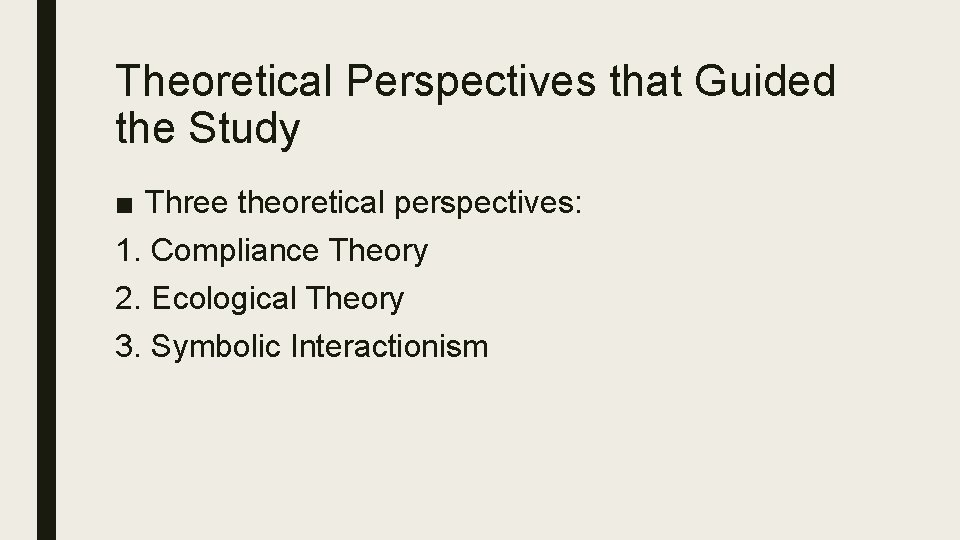 Theoretical Perspectives that Guided the Study

■ Three theoretical perspectives:
1. Compliance Theory
2. Ecological Theory
3. Symbolic Interactionism